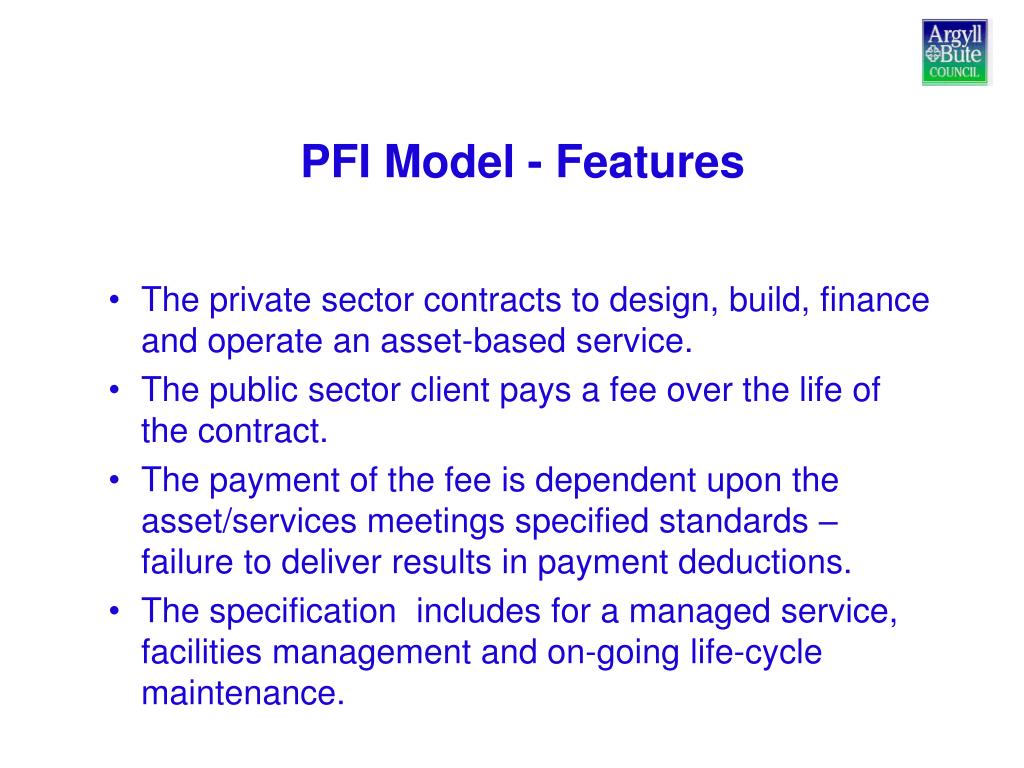 Argyll
Bute
COUNCIL

PFI Model - Features

• The private sector contracts to design, build, finance and operate an asset-based service.
• The public sector client pays a fee over the life of the contract.
• The payment of the fee is dependent upon the asset/services meetings specified standards – failure to deliver results in payment deductions.
• The specification includes for a managed service, facilities management and on-going life-cycle maintenance.